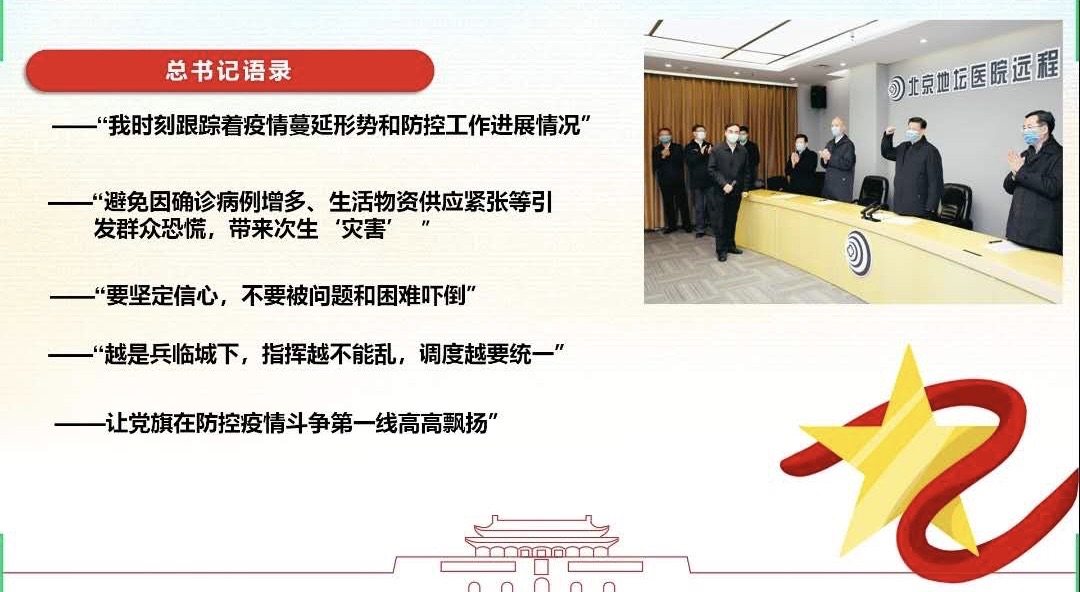 总书记语录

——“我时刻跟踪着疫情蔓延形势和防控工作进展情况”

——“避免因确诊病例增多、生活物资供应紧张等引发群众恐慌，带来次生‘灾害’ ”

——“要坚定信心，不要被问题和困难吓倒”

——“越是兵临城下，指挥越不能乱，调度越要统一”

——让党旗在防控疫情斗争第一线高高飘扬”

北京地坛医院远程